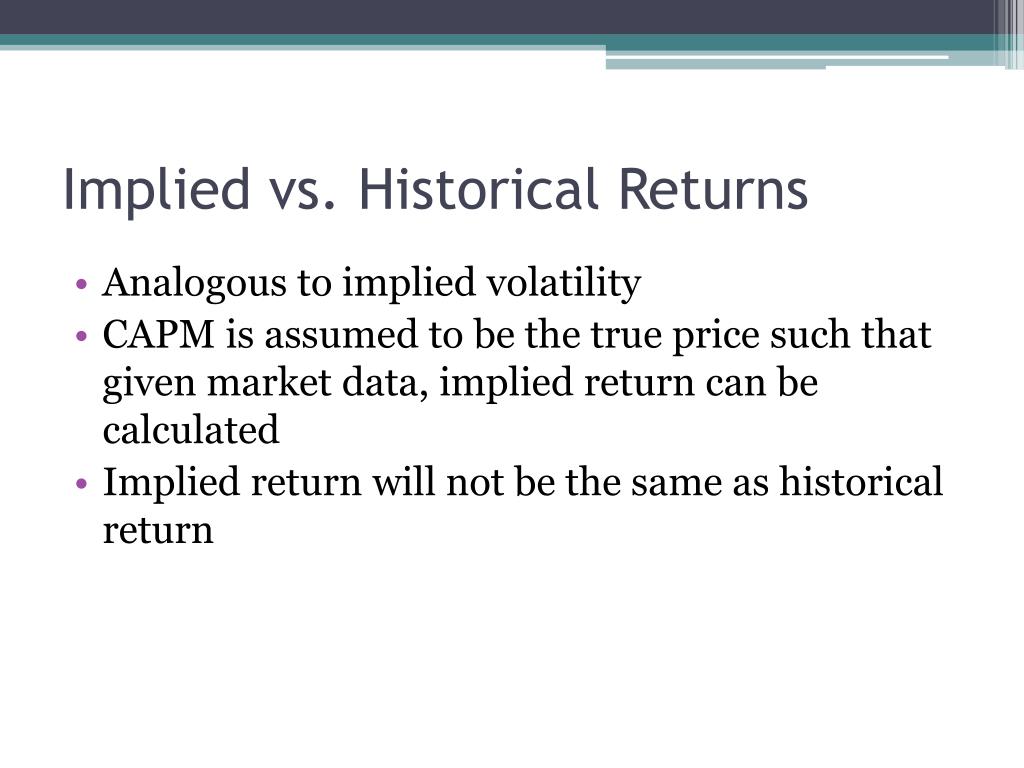 Implied vs. Historical Returns

• Analogous to implied volatility
• CAPM is assumed to be the true price such that given market data, implied return can be calculated
• Implied return will not be the same as historical return